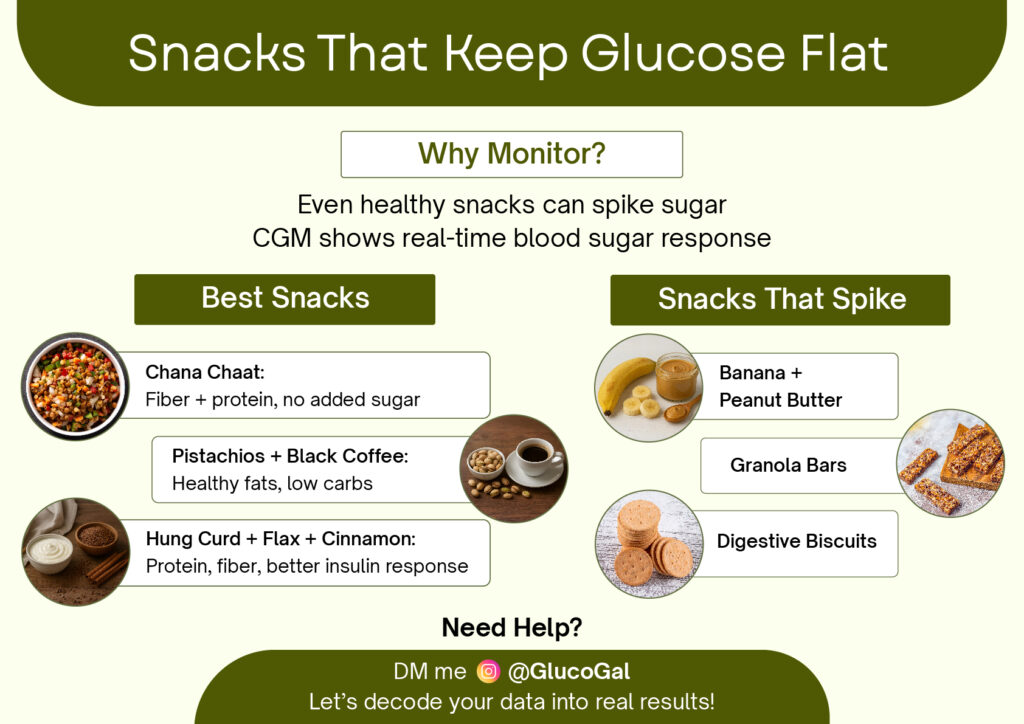 Snacks That Keep Glucose Flat

Why Monitor?

Even healthy snacks can spike sugar
CGM shows real-time blood sugar response

Best Snacks

Chana Chaat:
Fiber + protein, no added sugar

Pistachios + Black Coffee:
Healthy fats, low carbs

Hung Curd + Flax + Cinnamon:
Protein, fiber, better insulin response

Snacks That Spike

Banana + Peanut Butter

Granola Bars

Digestive Biscuits

Need Help?

DM me @GlucoGal
Let's decode your data into real results!